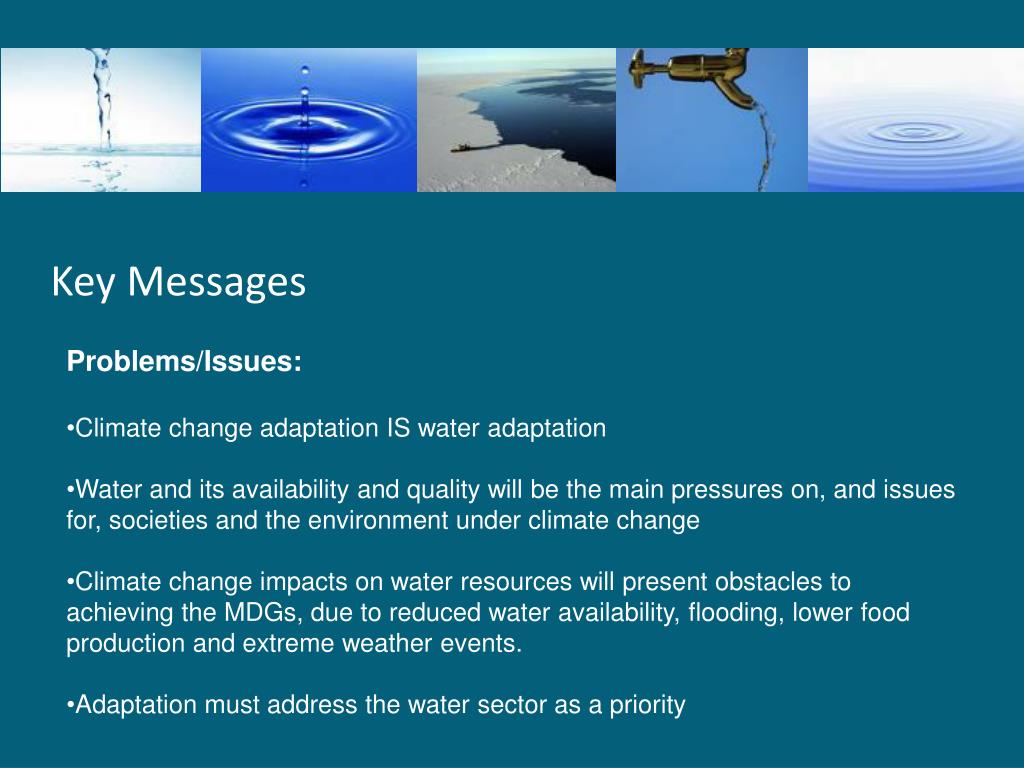 Key Messages

Problems/Issues:

•Climate change adaptation IS water adaptation

•Water and its availability and quality will be the main pressures on, and issues for, societies and the environment under climate change

•Climate change impacts on water resources will present obstacles to achieving the MDGs, due to reduced water availability, flooding, lower food production and extreme weather events.

•Adaptation must address the water sector as a priority